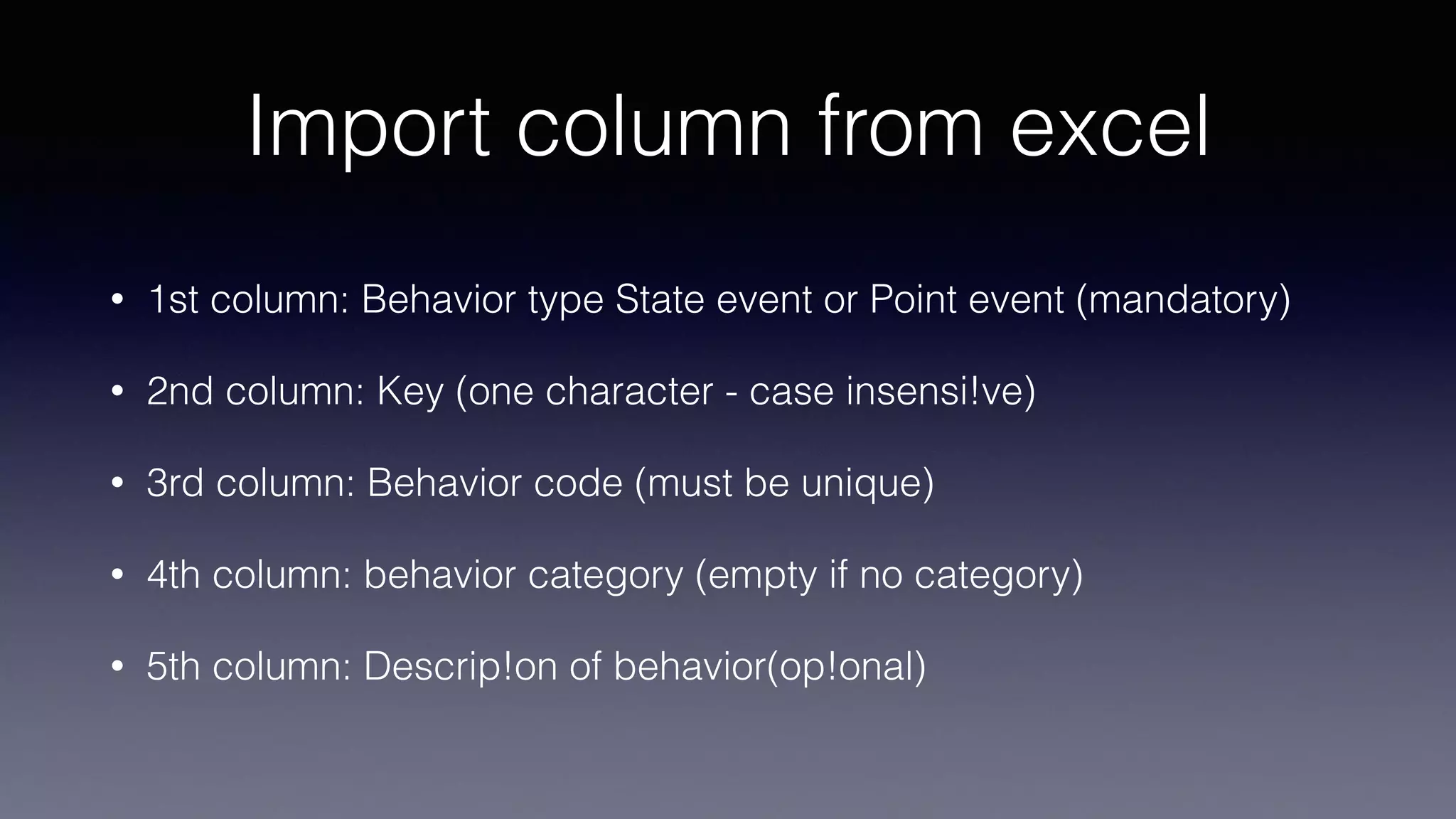 Import column from excel

• 1st column: Behavior type State event or Point event (mandatory)

• 2nd column: Key (one character - case insensi!ve)

• 3rd column: Behavior code (must be unique)

• 4th column: behavior category (empty if no category)

• 5th column: Descrip!on of behavior(op!onal)